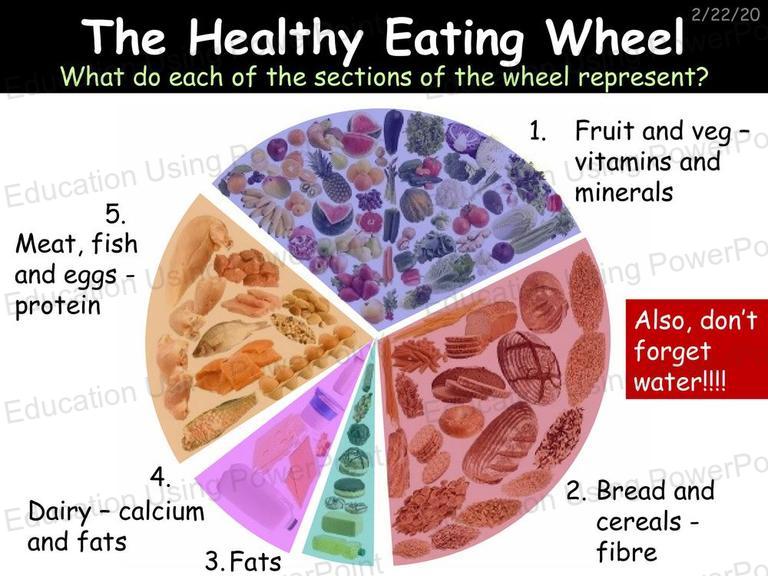 2/22/20

The Healthy Eating Wheel

What do each of the sections of the wheel represent?

1. Fruit and veg – vitamins and minerals

5. Meat, fish and eggs - protein

Also, don't forget water!!!!

4. Dairy – calcium and fats

3. Fats

2. Bread and cereals - fibre

Education Using PowerPoint